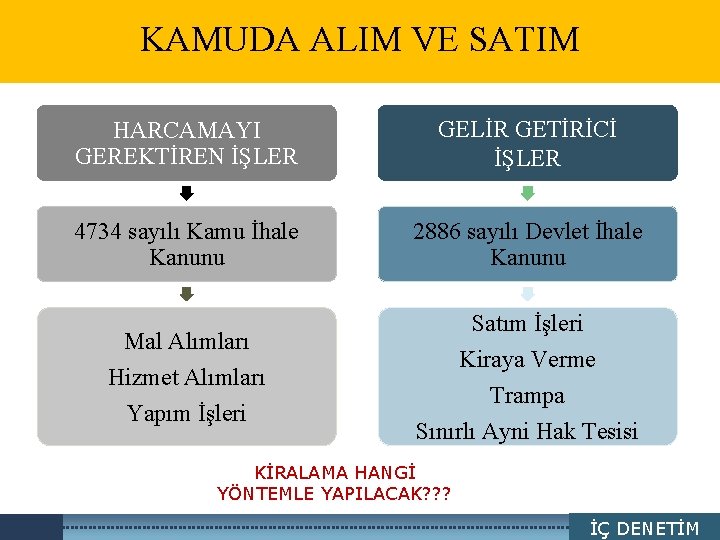 KAMUDA ALIM VE SATIM

HARCAMAYI GEREKTİREN İŞLER

4734 sayılı Kamu İhale Kanunu

Mal Alımları
Hizmet Alımları
Yapım İşleri

GELİR GETİRİCİ İŞLER

2886 sayılı Devlet İhale Kanunu

Satım İşleri
Kiraya Verme
Trampa
Sınırlı Ayni Hak Tesisi

KİRALAMA HANGİ YÖNTEMLE YAPILACAK???

İÇ DENETİM